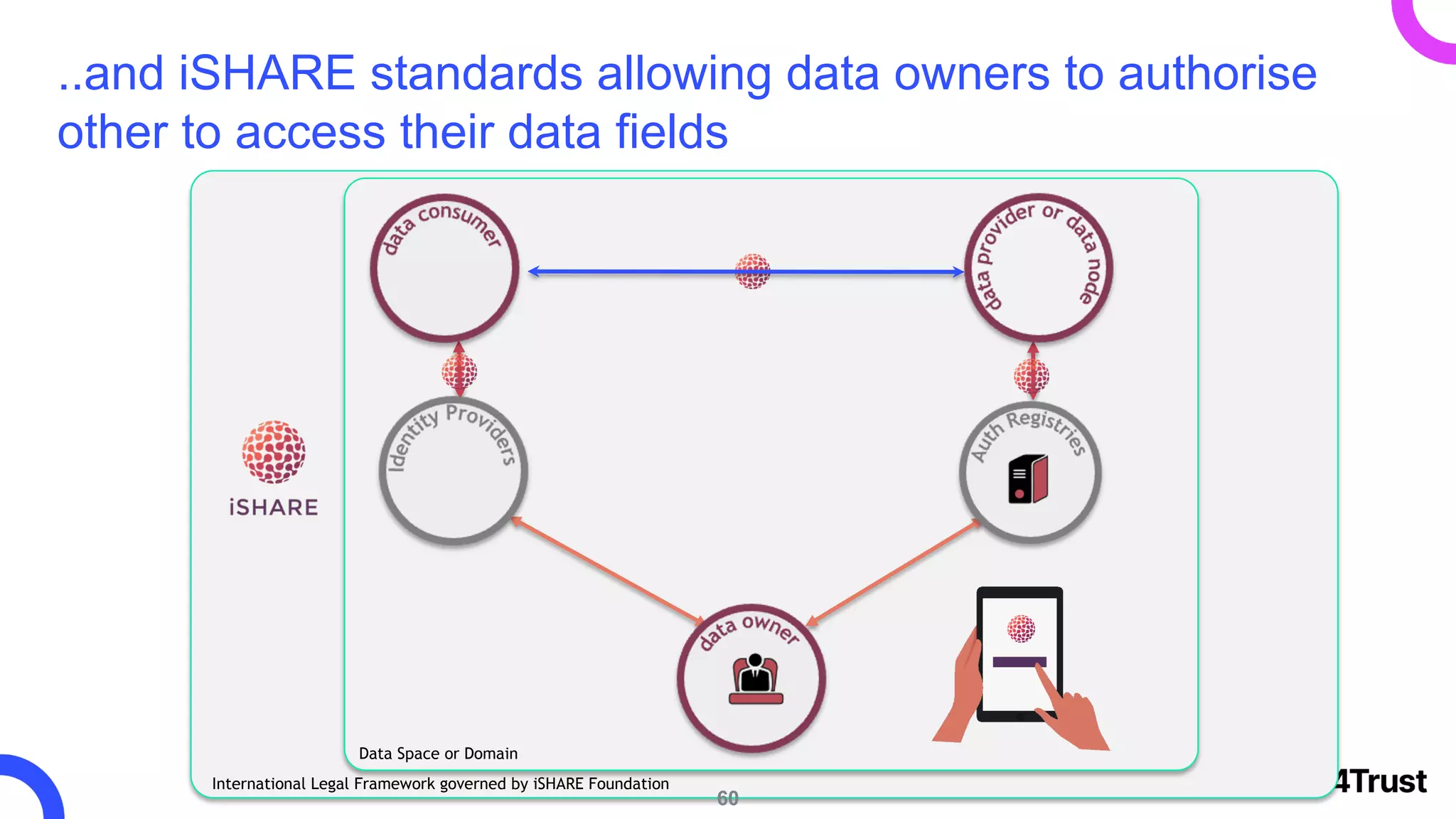 ..and iSHARE standards allowing data owners to authorise other to access their data fields

data consumer

data provider or data node

Identity Providers

Auth Registries

iSHARE

data owner

Data Space or Domain

International Legal Framework governed by iSHARE Foundation

60

4Trust